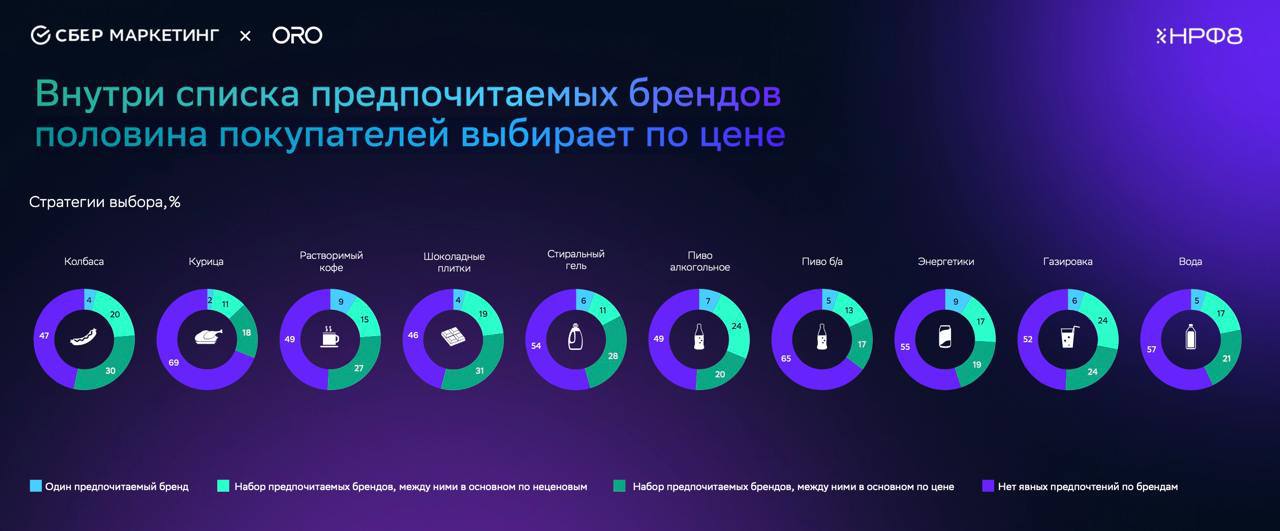 СБЕР МАРКЕТИНГ × ORO

НРФ8

Внутри списка предпочитаемых брендов половина покупателей выбирает по цене

Стратегии выбора, %

Колбаса
4
20
30
47

Курица
2
11
18
69

Растворимый кофе
9
15
27
49

Шоколадные плитки
4
19
31
46

Стиральный гель
6
11
28
54

Пиво алкогольное
7
24
20
49

Пиво б/а
5
13
17
65

Энергетики
9
17
19
55

Газировка
6
24
24
52

Вода
5
17
21
57

Один предпочитаемый бренд
Набор предпочитаемых брендов, между ними в основном по неценовым
Набор предпочитаемых брендов, между ними в основном по цене
Нет явных предпочтений по брендам